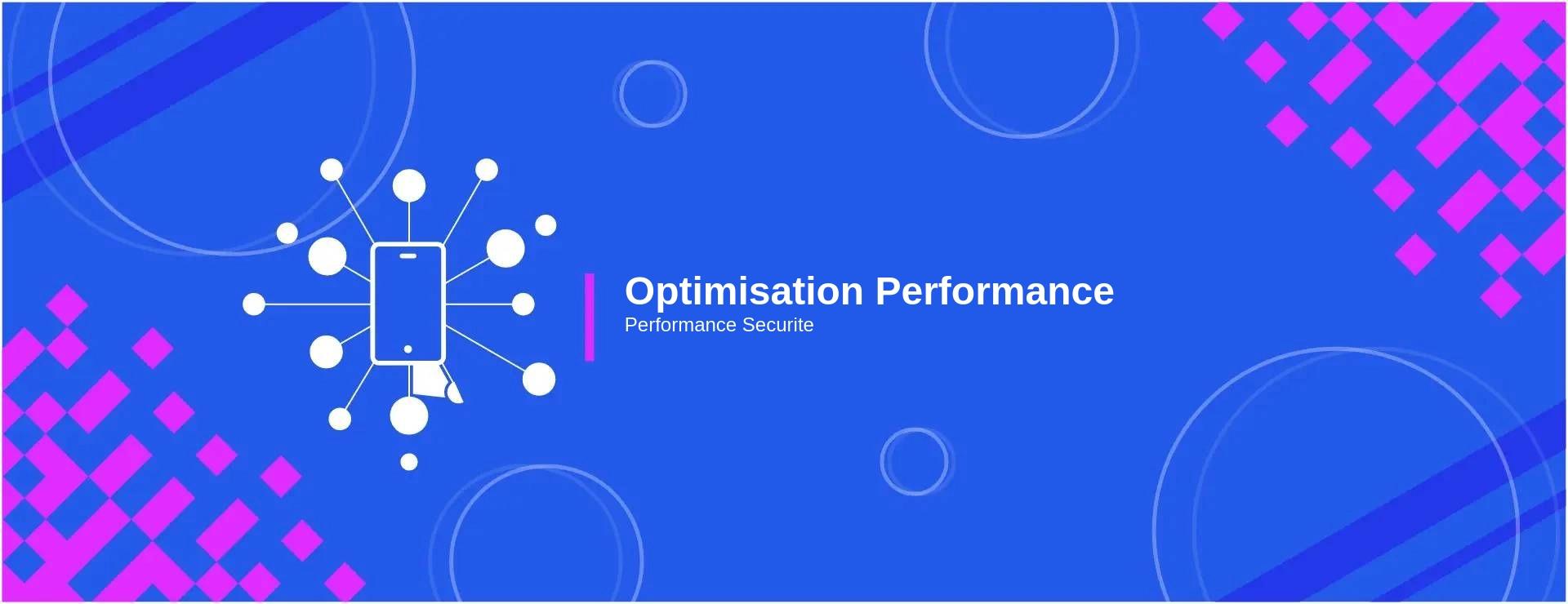 Optimisation Performance
Performance Securite